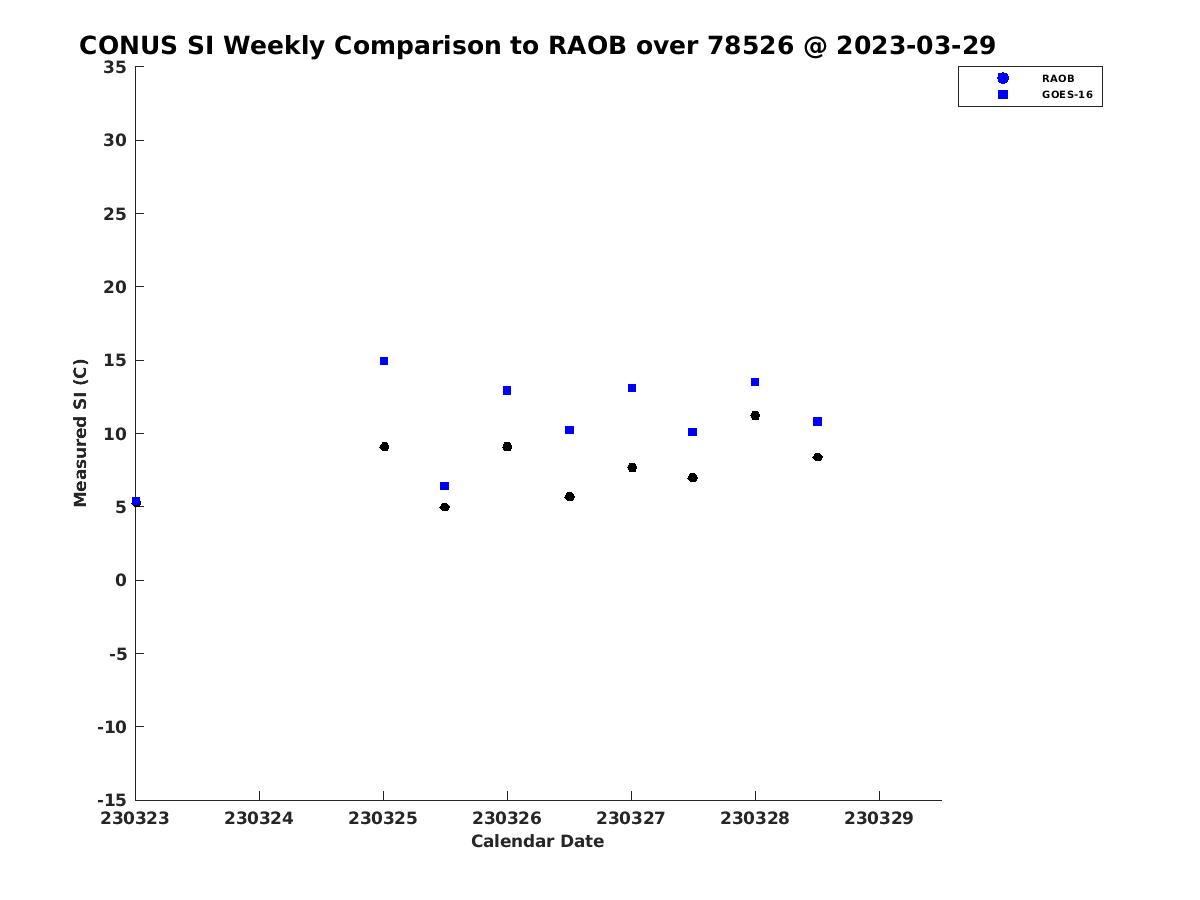 CONUS SI Weekly Comparison to RAOB over 78526 @ 2023-03-29

RAOB
GOES-16

Measured SI (C)

35
30
25
20
15
10
5
0
-5
-10
-15

230323 230324 230325 230326 230327 230328 230329

Calendar Date